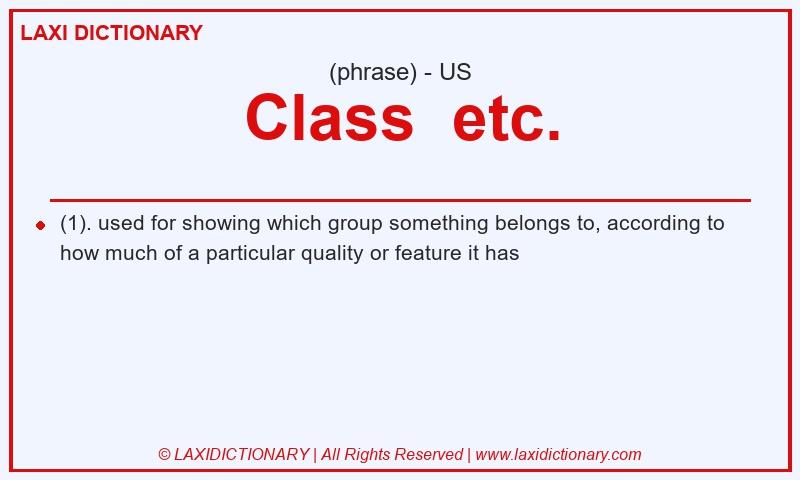 LAXI DICTIONARY

(phrase) - US

Class etc.

(1). used for showing which group something belongs to, according to how much of a particular quality or feature it has

© LAXIDICTIONARY | All Rights Reserved | www.laxidictionary.com